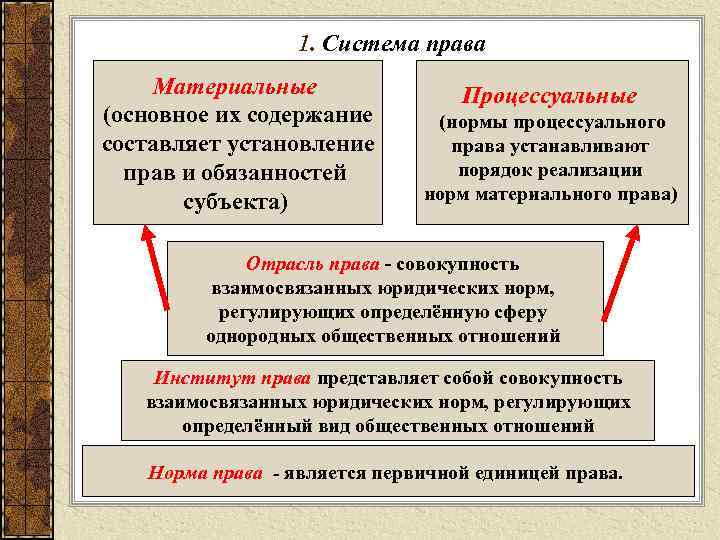 1. Система права

Материальные (основное их содержание составляет установление прав и обязанностей субъекта)

Процессуальные (нормы процессуального права устанавливают порядок реализации норм материального права)

Отрасль права - совокупность взаимосвязанных юридических норм, регулирующих определённую сферу однородных общественных отношений

Институт права представляет собой совокупность взаимосвязанных юридических норм, регулирующих определённый вид общественных отношений

Норма права - является первичной единицей права.